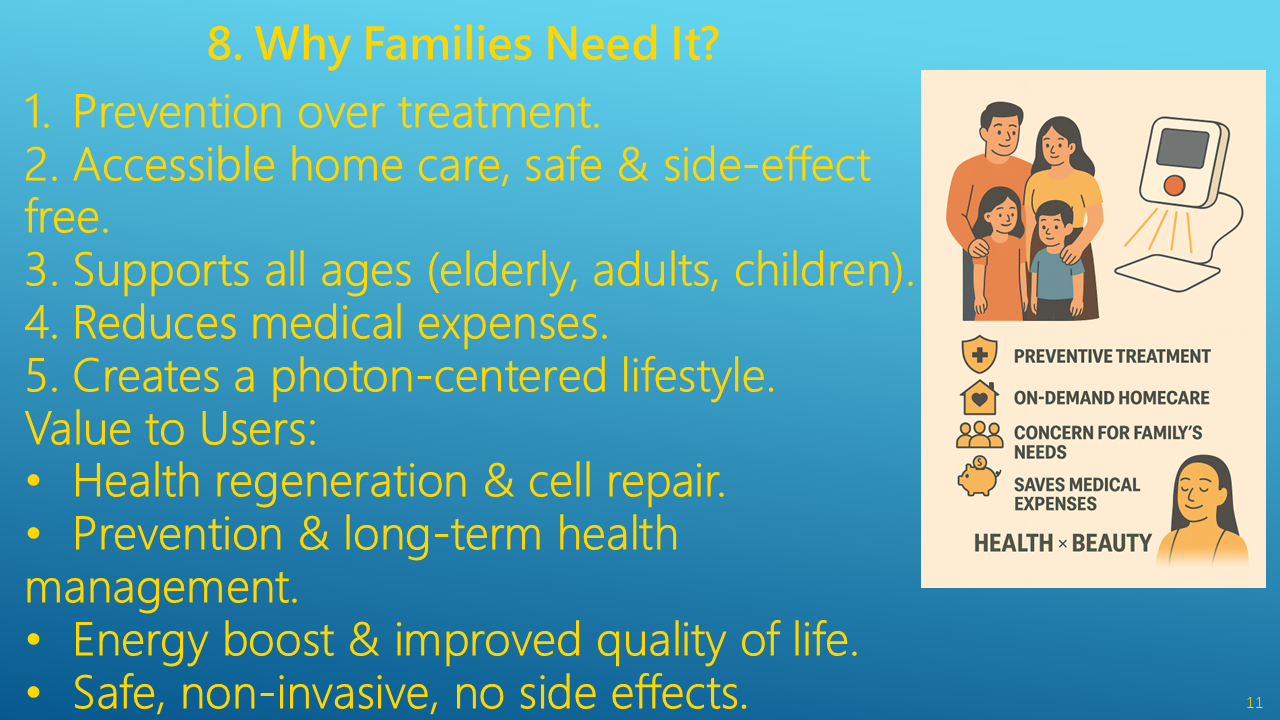 8. Why Families Need It?

1. Prevention over treatment.
2. Accessible home care, safe & side-effect free.
3. Supports all ages (elderly, adults, children).
4. Reduces medical expenses.
5. Creates a photon-centered lifestyle.
Value to Users:
• Health regeneration & cell repair.
• Prevention & long-term health management.
• Energy boost & improved quality of life.
• Safe, non-invasive, no side effects.

PREVENTIVE TREATMENT
ON-DEMAND HOMECARE
CONCERN FOR FAMILY'S NEEDS
SAVES MEDICAL EXPENSES
HEALTH × BEAUTY

11